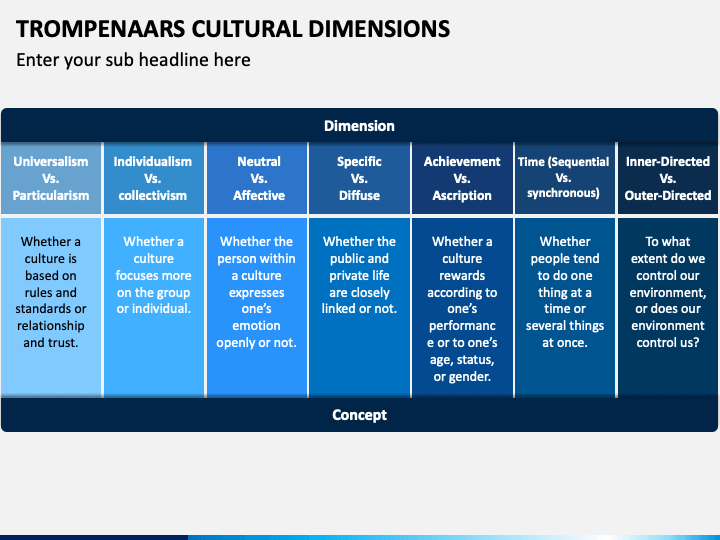 TROMPENAARS CULTURAL DIMENSIONS

Enter your sub headline here

Dimension

| Universalism Vs. Particularism | Individualism Vs. collectivism | Neutral Vs. Affective | Specific Vs. Diffuse | Achievement Vs. Ascription | Time (Sequential Vs. synchronous) | Inner-Directed Vs. Outer-Directed |
|---|---|---|---|---|---|---|
| Whether a culture is based on rules and standards or relationship and trust. | Whether a culture focuses more on the group or individual. | Whether the person within a culture expresses one's emotion openly or not. | Whether the public and private life are closely linked or not. | Whether a culture rewards according to one's performance or to one's age, status, or gender. | Whether people tend to do one thing at a time or several things at once. | To what extent do we control our environment, or does our environment control us? |

Concept